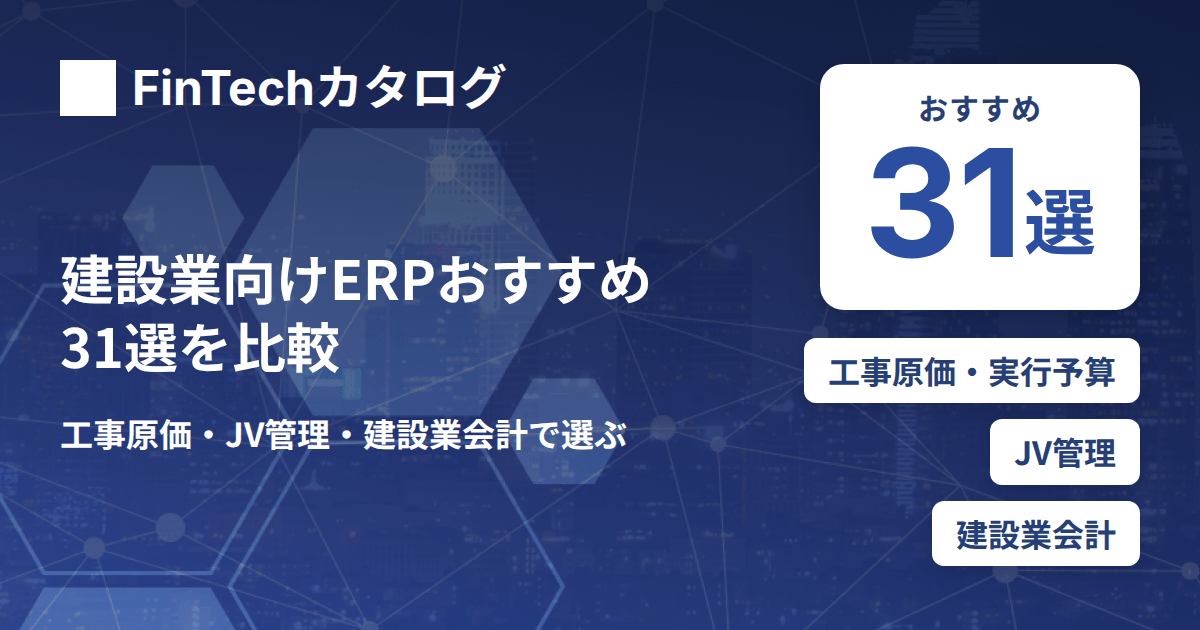 FinTechカタログ

建設業向けERPおすすめ31選を比較

工事原価・JV管理・建設業会計で選ぶ

おすすめ
31選

工事原価・実行予算

JV管理

建設業会計